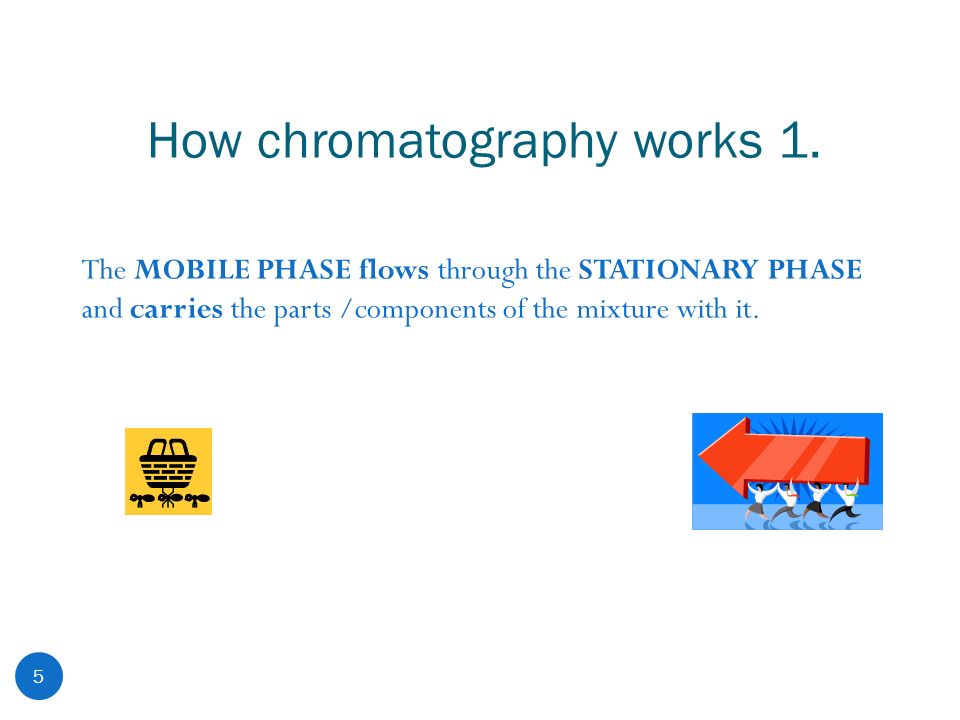 How chromatography works 1.

The MOBILE PHASE flows through the STATIONARY PHASE and carries the parts /components of the mixture with it.

5